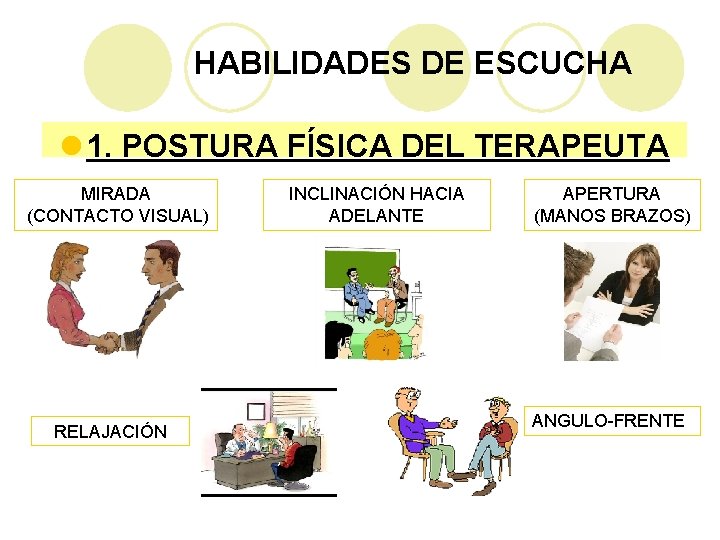 HABILIDADES DE ESCUCHA

1. POSTURA FÍSICA DEL TERAPEUTA

MIRADA (CONTACTO VISUAL)

INCLINACIÓN HACIA ADELANTE

APERTURA (MANOS BRAZOS)

RELAJACIÓN

ANGULO-FRENTE